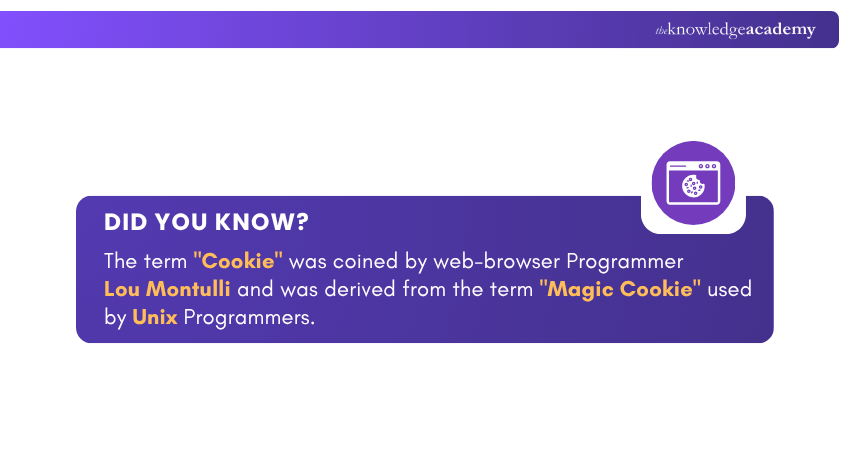 theknowledgeacademy

DID YOU KNOW?

The term "Cookie" was coined by web-browser Programmer Lou Montulli and was derived from the term "Magic Cookie" used by Unix Programmers.